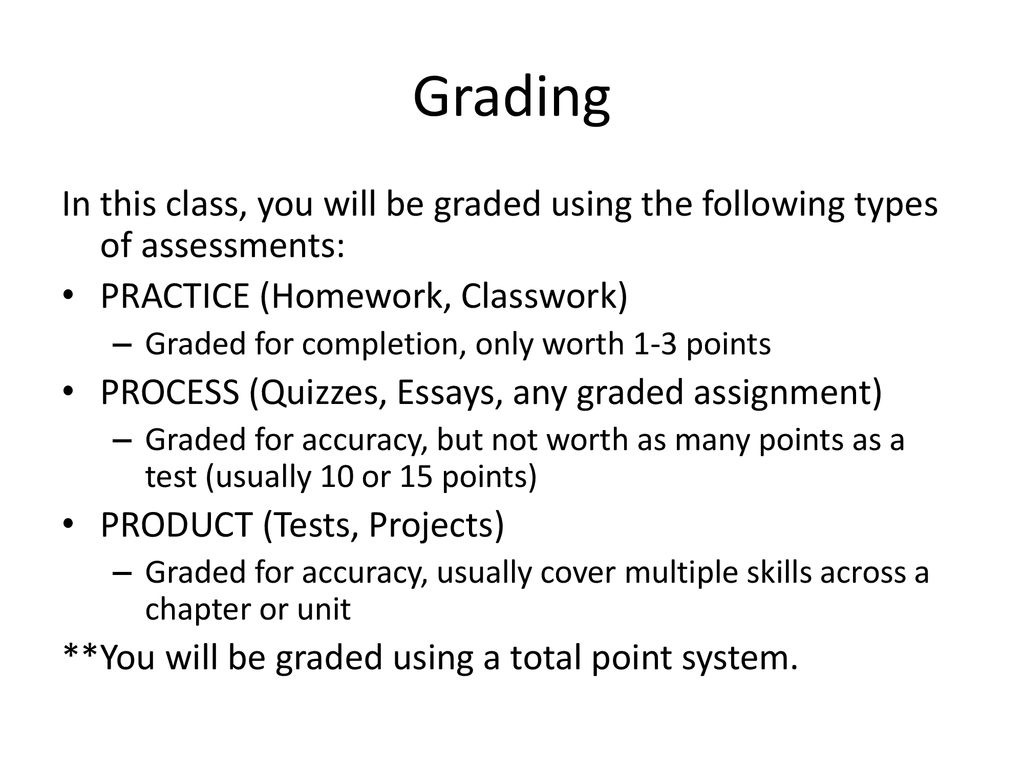 Grading

In this class, you will be graded using the following types of assessments:

• PRACTICE (Homework, Classwork)
– Graded for completion, only worth 1-3 points
• PROCESS (Quizzes, Essays, any graded assignment)
– Graded for accuracy, but not worth as many points as a test (usually 10 or 15 points)
• PRODUCT (Tests, Projects)
– Graded for accuracy, usually cover multiple skills across a chapter or unit

**You will be graded using a total point system.